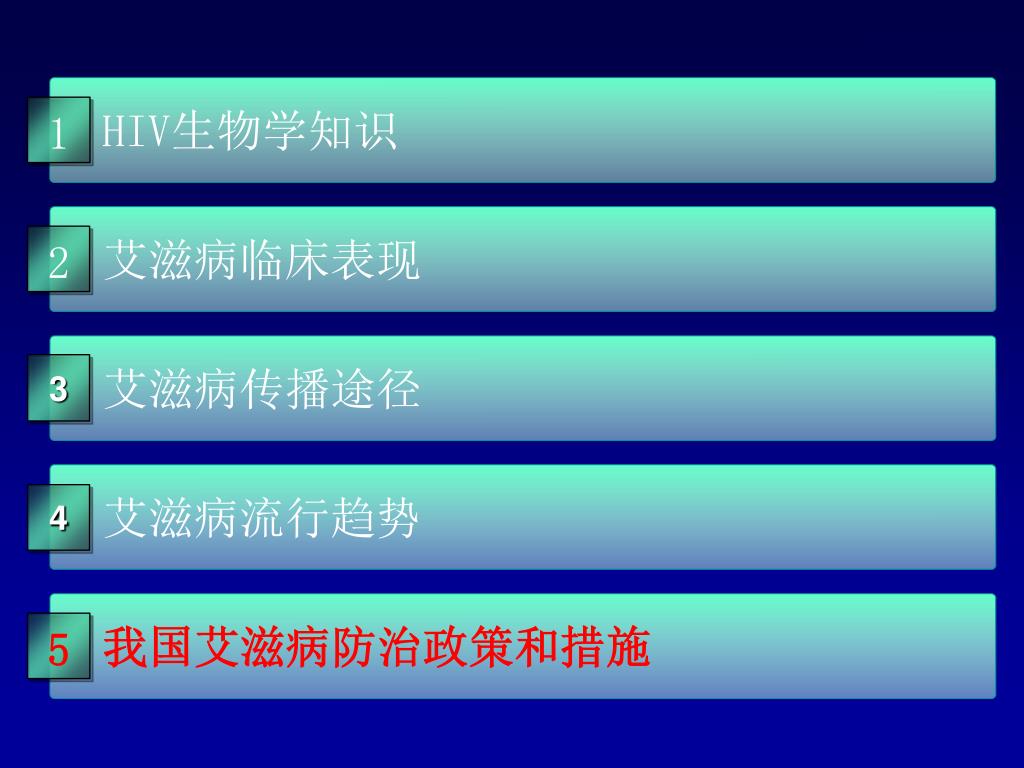 1 HIV生物学知识

2 艾滋病临床表现

3 艾滋病传播途径

4 艾滋病流行趋势

5 我国艾滋病防治政策和措施